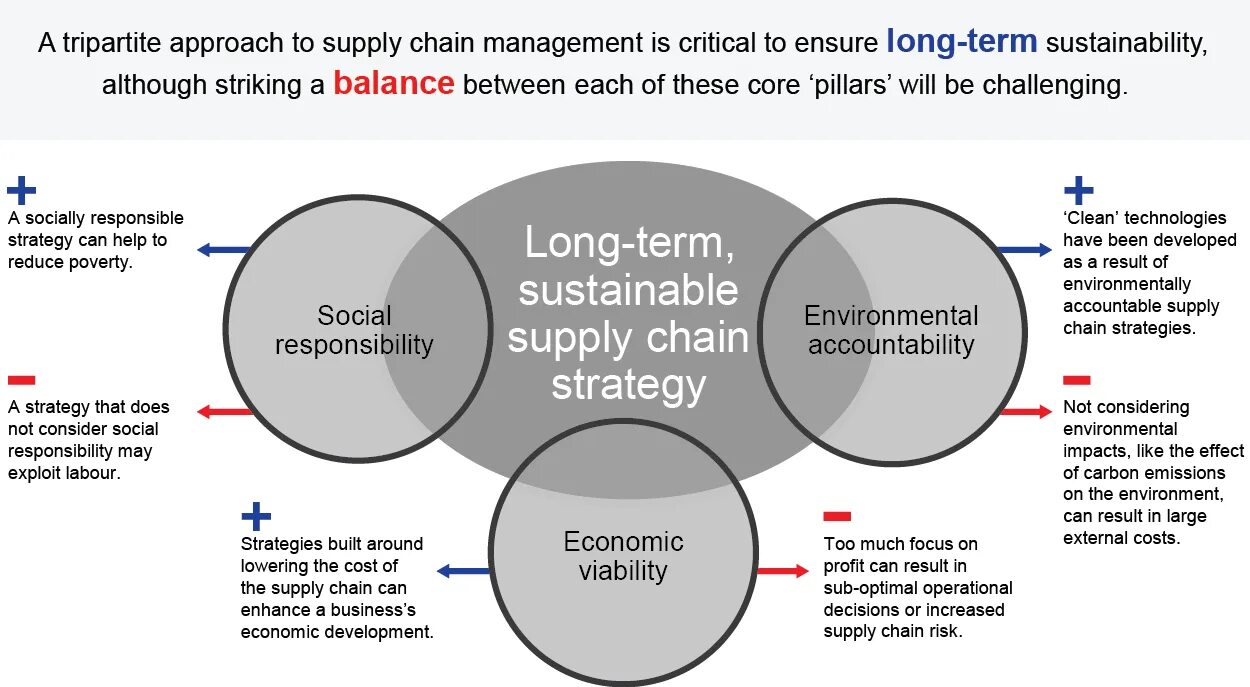 A tripartite approach to supply chain management is critical to ensure long-term sustainability, although striking a balance between each of these core 'pillars' will be challenging.

+
A socially responsible strategy can help to reduce poverty.

−
A strategy that does not consider social responsibility may exploit labour.

Social responsibility

Long-term, sustainable supply chain strategy

Environmental accountability

+
'Clean' technologies have been developed as a result of environmentally accountable supply chain strategies.

−
Not considering environmental impacts, like the effect of carbon emissions on the environment, can result in large external costs.

+
Strategies built around lowering the cost of the supply chain can enhance a business's economic development.

Economic viability

−
Too much focus on profit can result in sub-optimal operational decisions or increased supply chain risk.